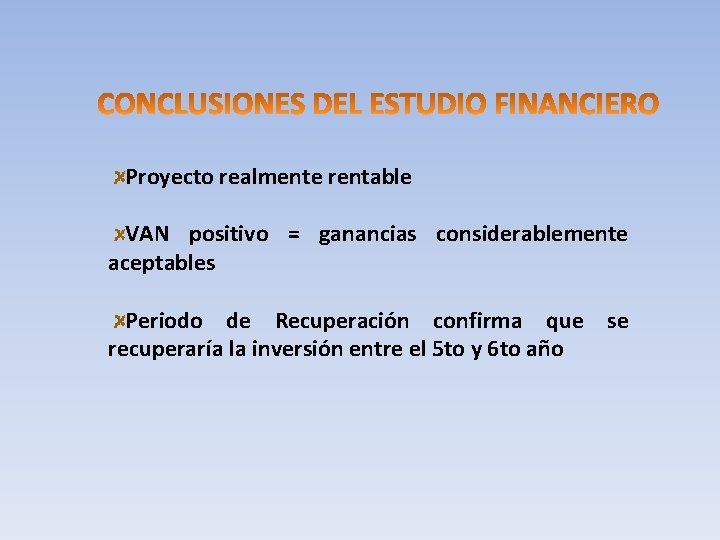 CONCLUSIONES DEL ESTUDIO FINANCIERO

Proyecto realmente rentable

VAN positivo = ganancias considerablemente aceptables

Periodo de Recuperación confirma que se recuperaría la inversión entre el 5to y 6to año